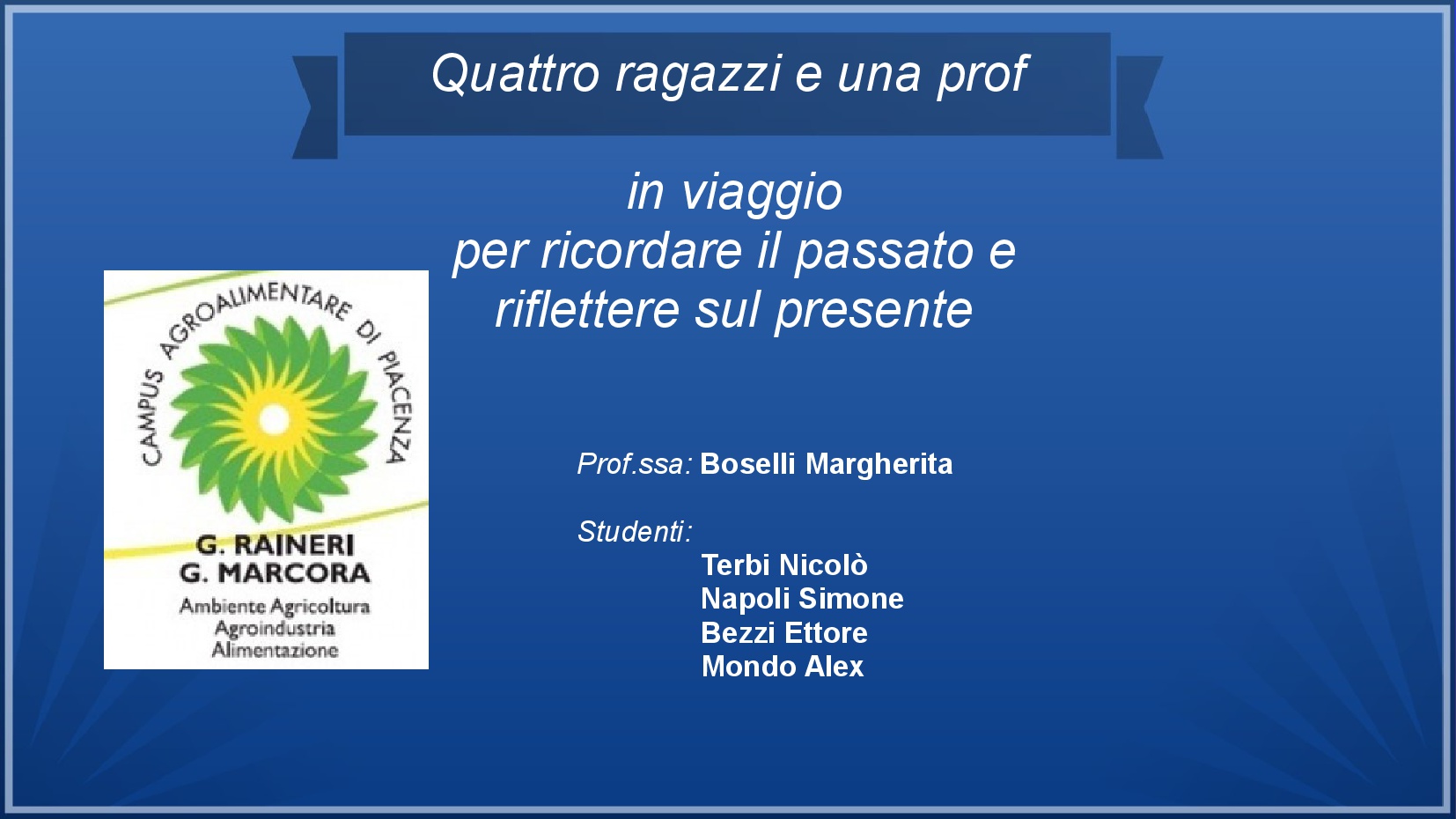 Quattro ragazzi e una prof

in viaggio
per ricordare il passato e riflettere sul presente

CAMPUS AGROALIMENTARE DI PIACENZA

G. RAINERI
G. MARCORA
Ambiente Agricoltura
Agroindustria
Alimentazione

Prof.ssa: Boselli Margherita

Studenti:
Terbi Nicolò
Napoli Simone
Bezzi Ettore
Mondo Alex